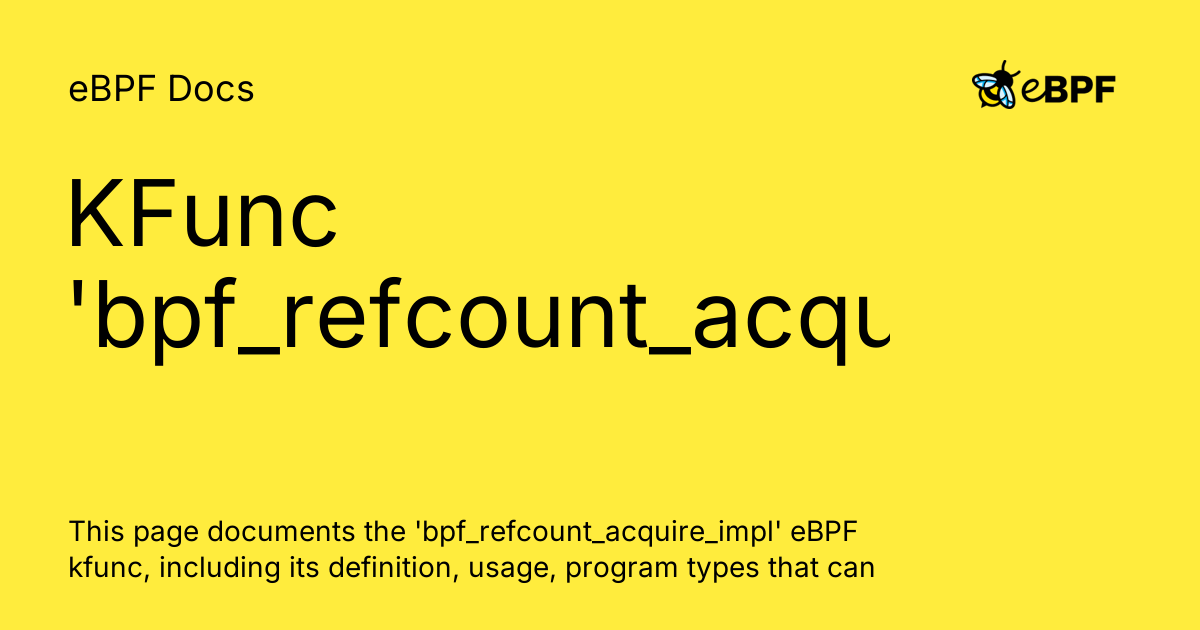 eBPF Docs

eBPF

KFunc 'bpf_refcount_acqu

This page documents the 'bpf_refcount_acquire_impl' eBPF kfunc, including its definition, usage, program types that can